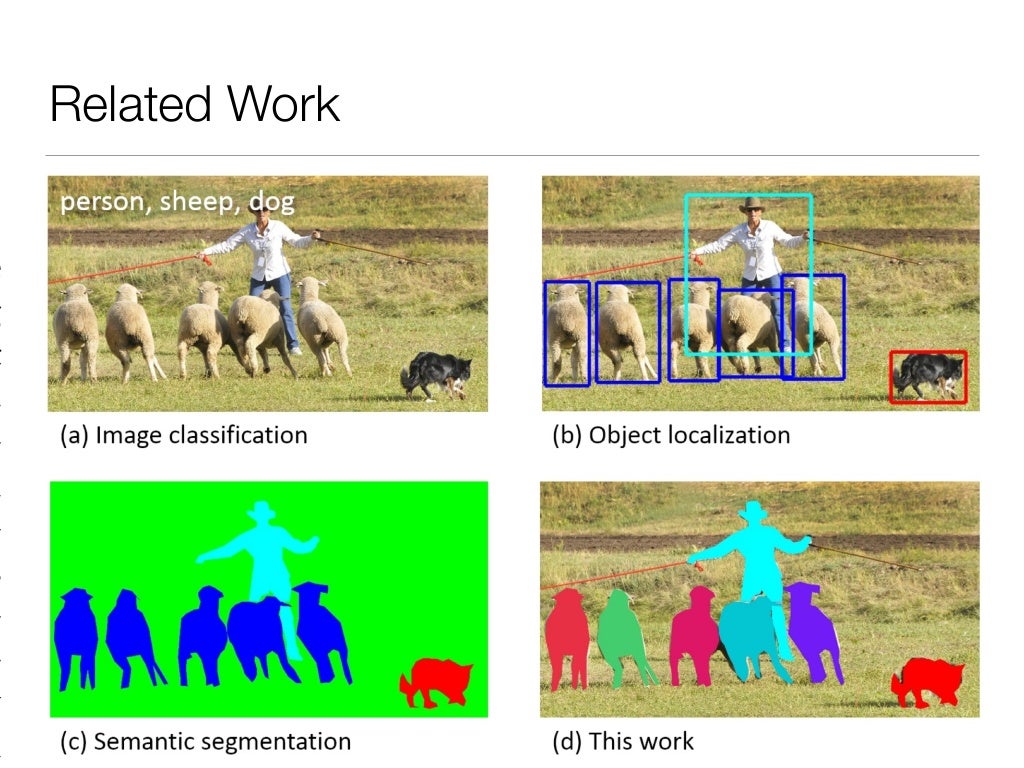 Related Work

person, sheep, dog

(a) Image classification

(b) Object localization

(c) Semantic segmentation

(d) This work